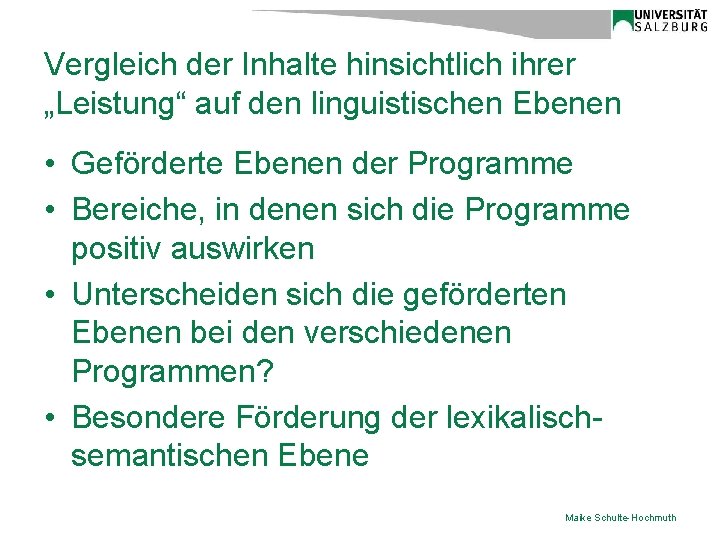 UNIVERSITÄT SALZBURG

Vergleich der Inhalte hinsichtlich ihrer „Leistung“ auf den linguistischen Ebenen

• Geförderte Ebenen der Programme
• Bereiche, in denen sich die Programme positiv auswirken
• Unterscheiden sich die geförderten Ebenen bei den verschiedenen Programmen?
• Besondere Förderung der lexikalisch-semantischen Ebene

Maike Schulte-Hochmuth